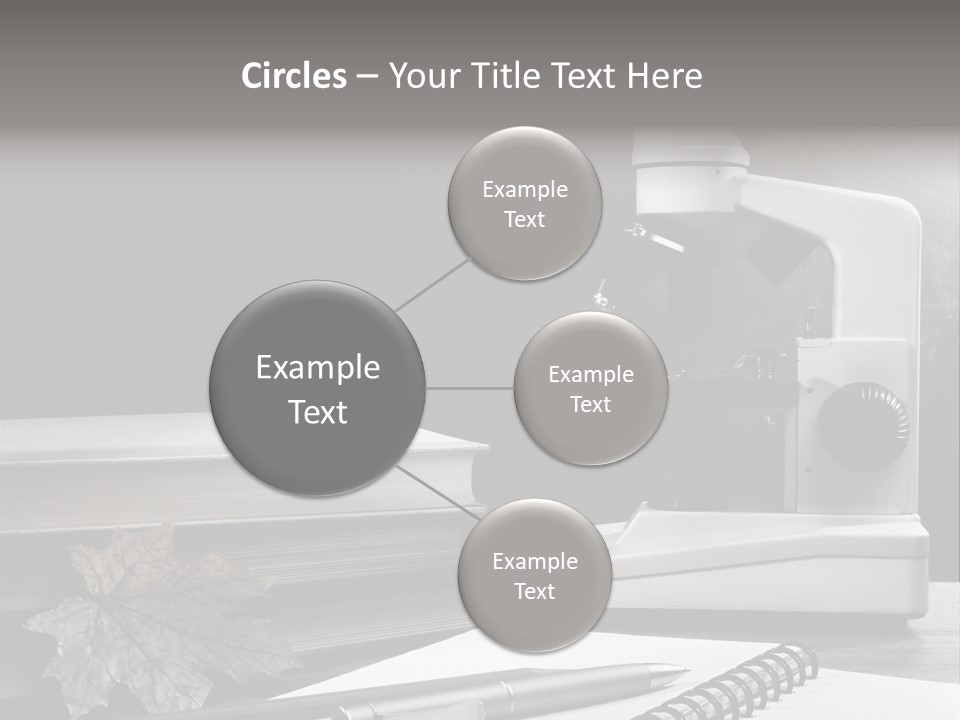 Circles – Your Title Text Here

Example Text

Example Text

Example Text

Example Text